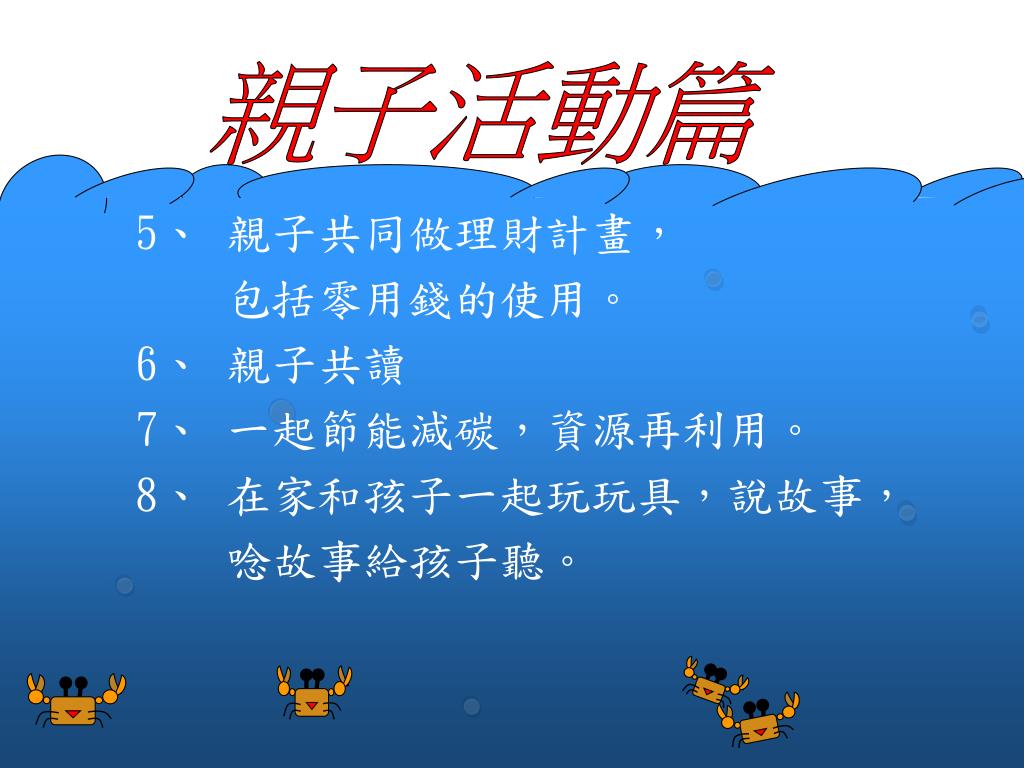 親子活動篇

5、 親子共同做理財計畫，包括零用錢的使用。
6、 親子共讀
7、 一起節能減碳，資源再利用。
8、 在家和孩子一起玩玩具，說故事，唸故事給孩子聽。